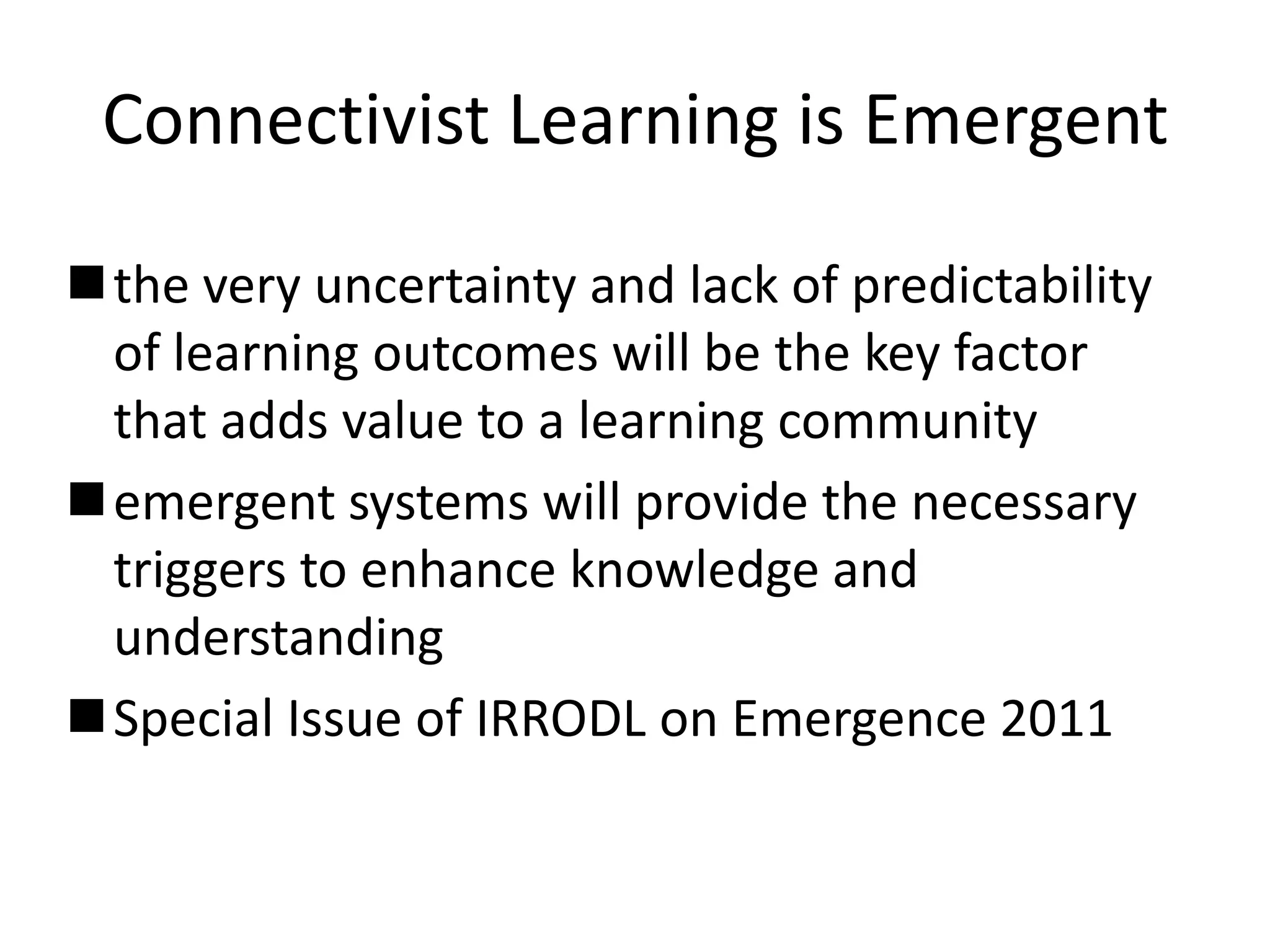 Connectivist Learning is Emergent

■ the very uncertainty and lack of predictability of learning outcomes will be the key factor that adds value to a learning community

■ emergent systems will provide the necessary triggers to enhance knowledge and understanding

■ Special Issue of IRRODL on Emergence 2011